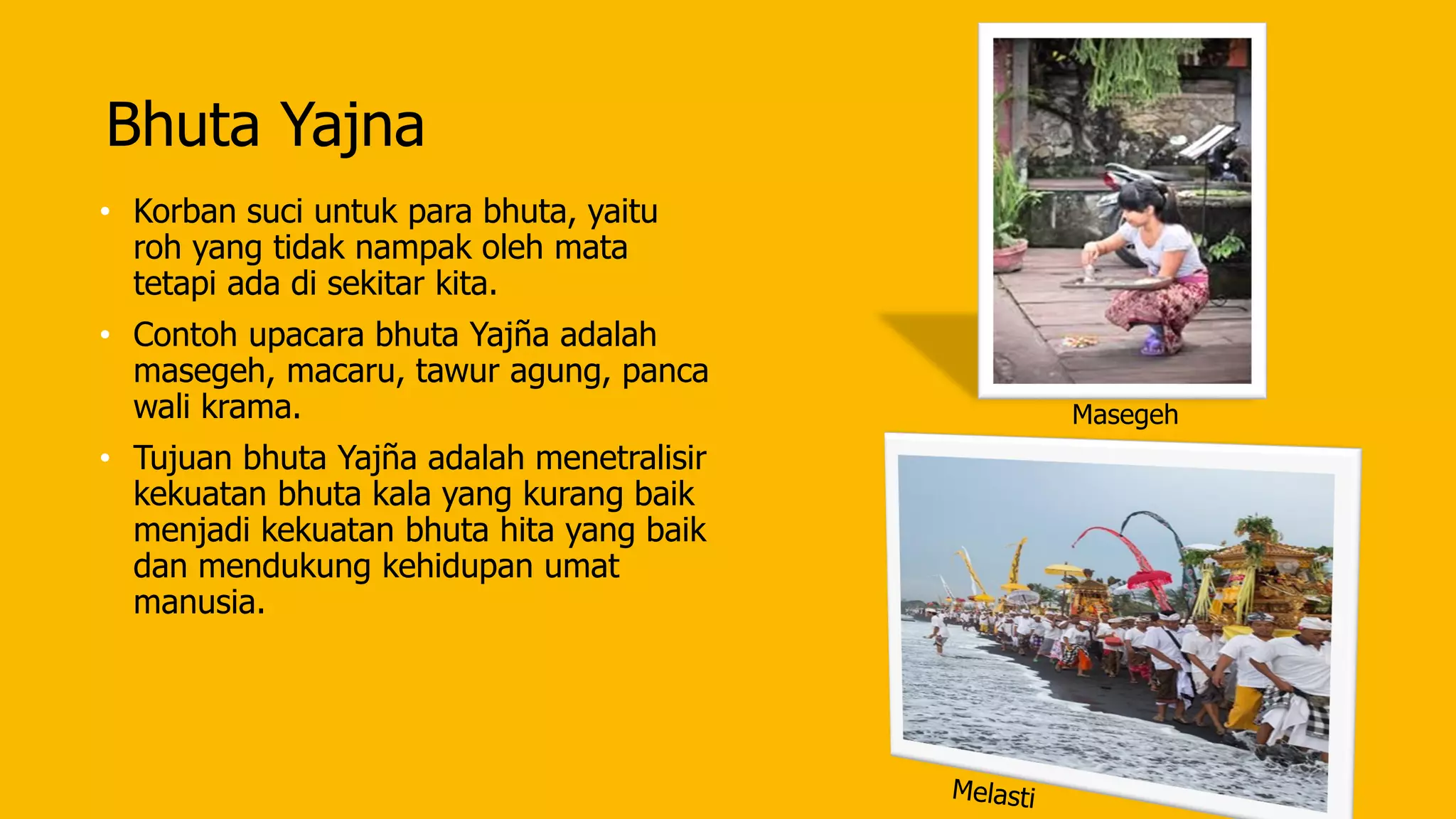 Bhuta Yajna

• Korban suci untuk para bhuta, yaitu roh yang tidak nampak oleh mata tetapi ada di sekitar kita.

• Contoh upacara bhuta Yajña adalah masegeh, macaru, tawur agung, panca wali krama.

• Tujuan bhuta Yajña adalah menetralisir kekuatan bhuta kala yang kurang baik menjadi kekuatan bhuta hita yang baik dan mendukung kehidupan umat manusia.

Masegeh

Melasti